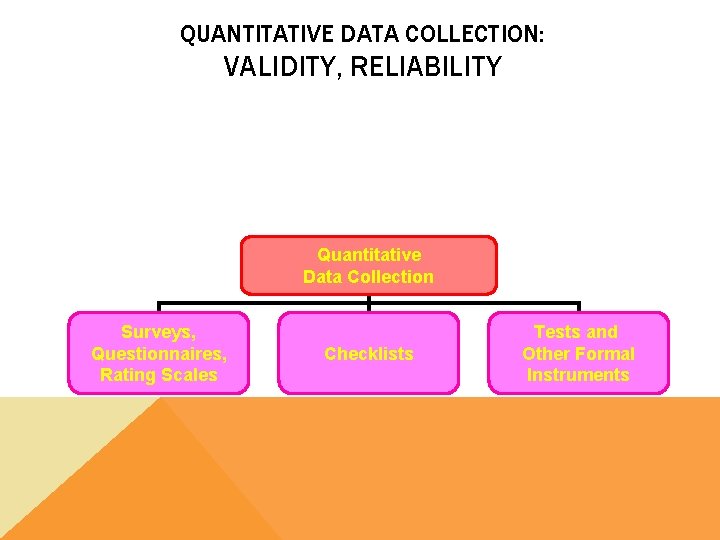 QUANTITATIVE DATA COLLECTION:
VALIDITY, RELIABILITY

Quantitative Data Collection

Surveys, Questionnaires, Rating Scales

Checklists

Tests and Other Formal Instruments